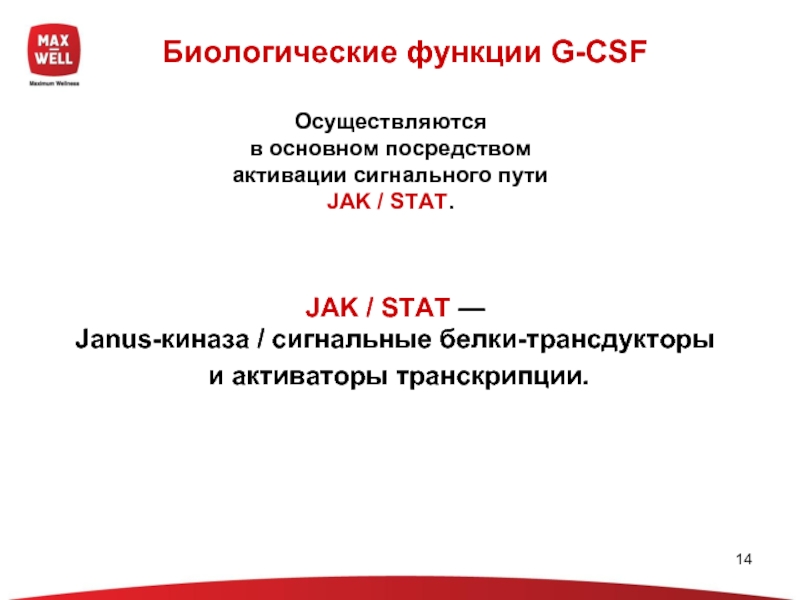 MAX WELL
Maximum Wellness

Биологические функции G-CSF

Осуществляются
в основном посредством
активации сигнального пути
JAK / STAT.

JAK / STAT —
Janus-киназа / сигнальные белки-трансдукторы
и активаторы транскрипции.

14